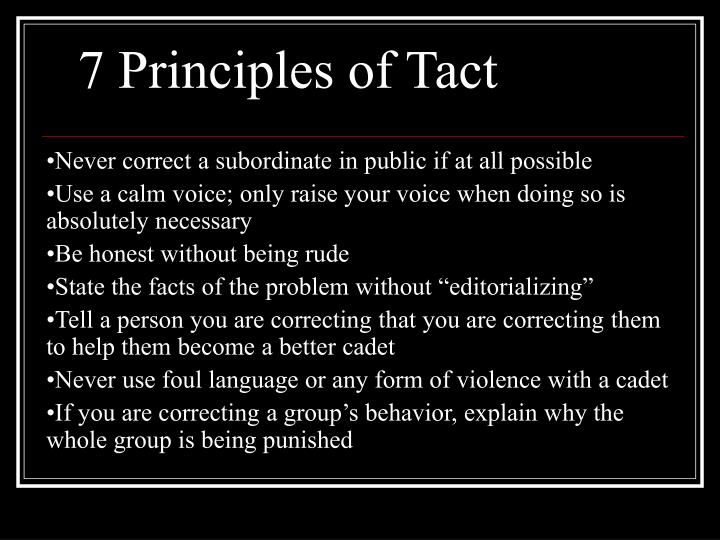 7 Principles of Tact

•Never correct a subordinate in public if at all possible

•Use a calm voice; only raise your voice when doing so is absolutely necessary

•Be honest without being rude

•State the facts of the problem without “editorializing”

•Tell a person you are correcting that you are correcting them to help them become a better cadet

•Never use foul language or any form of violence with a cadet

•If you are correcting a group’s behavior, explain why the whole group is being punished